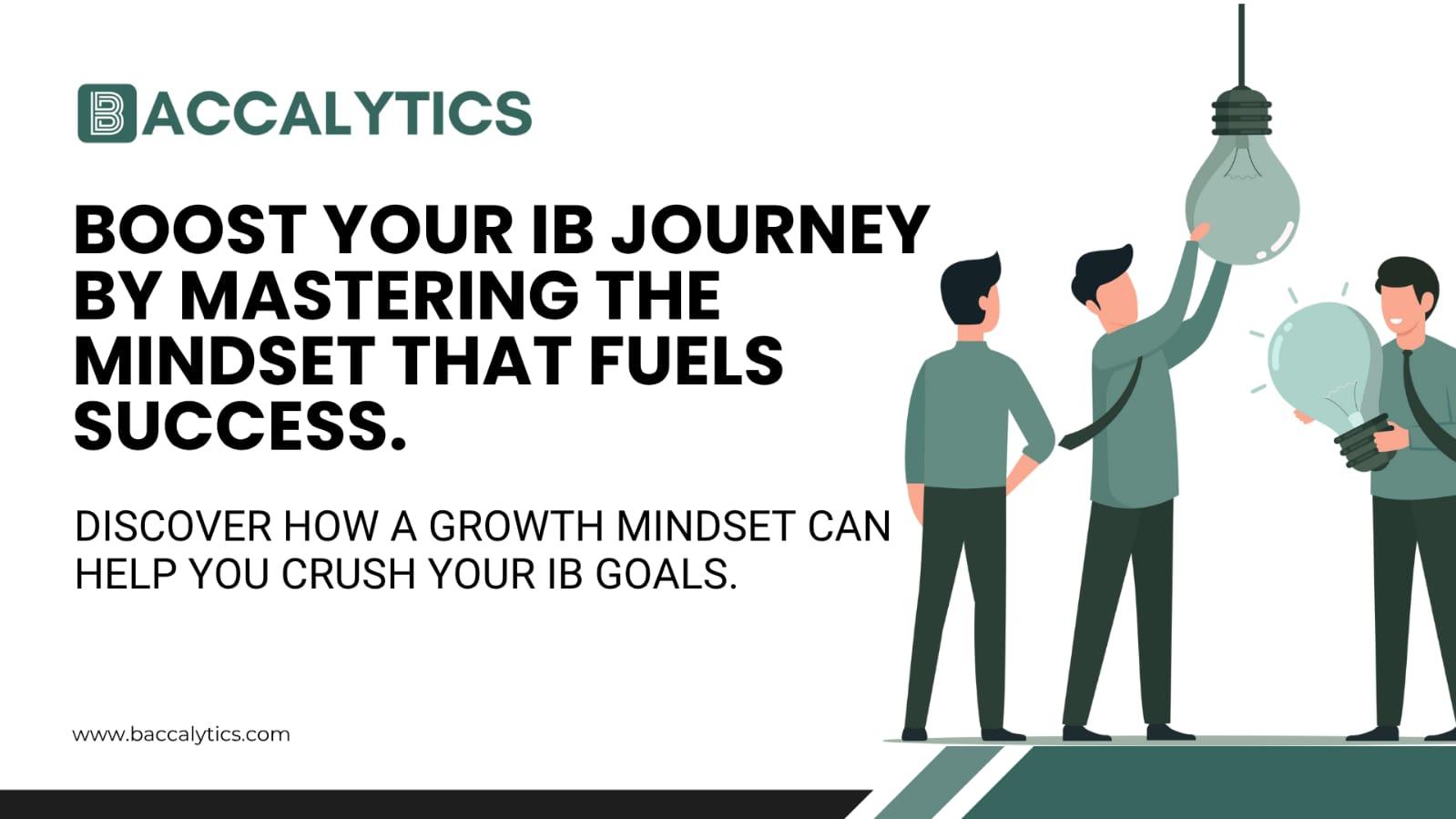 BACCALYTICS

BOOST YOUR IB JOURNEY BY MASTERING THE MINDSET THAT FUELS SUCCESS.

DISCOVER HOW A GROWTH MINDSET CAN HELP YOU CRUSH YOUR IB GOALS.

www.baccalytics.com